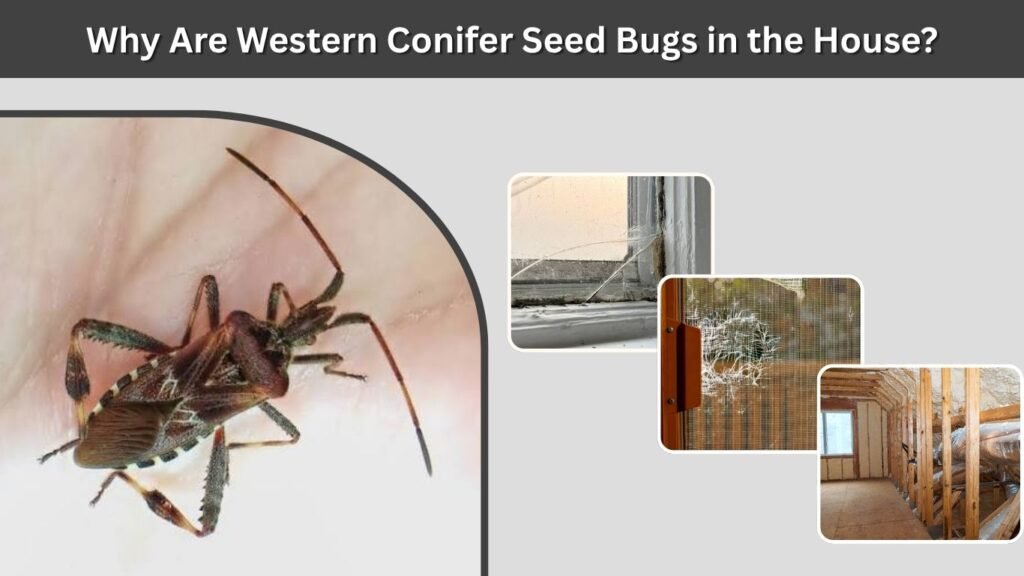 Why Are Western Conifer Seed Bugs in the House?